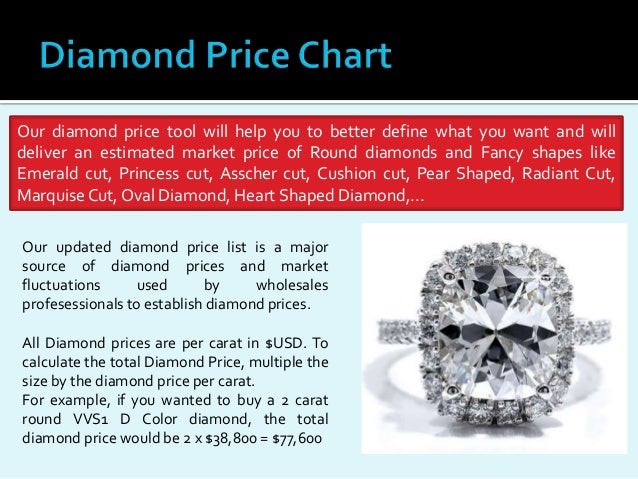 Diamond Price Chart

Our diamond price tool will help you to better define what you want and will deliver an estimated market price of Round diamonds and Fancy shapes like Emerald cut, Princess cut, Asscher cut, Cushion cut, Pear Shaped, Radiant Cut, Marquise Cut, Oval Diamond, Heart Shaped Diamond,…

Our updated diamond price list is a major source of diamond prices and market fluctuations used by wholesales profesessionals to establish diamond prices.

All Diamond prices are per carat in $USD. To calculate the total Diamond Price, multiple the size by the diamond price per carat.
For example, if you wanted to buy a 2 carat round VVS1 D Color diamond, the total diamond price would be 2 x $38,800 = $77,600